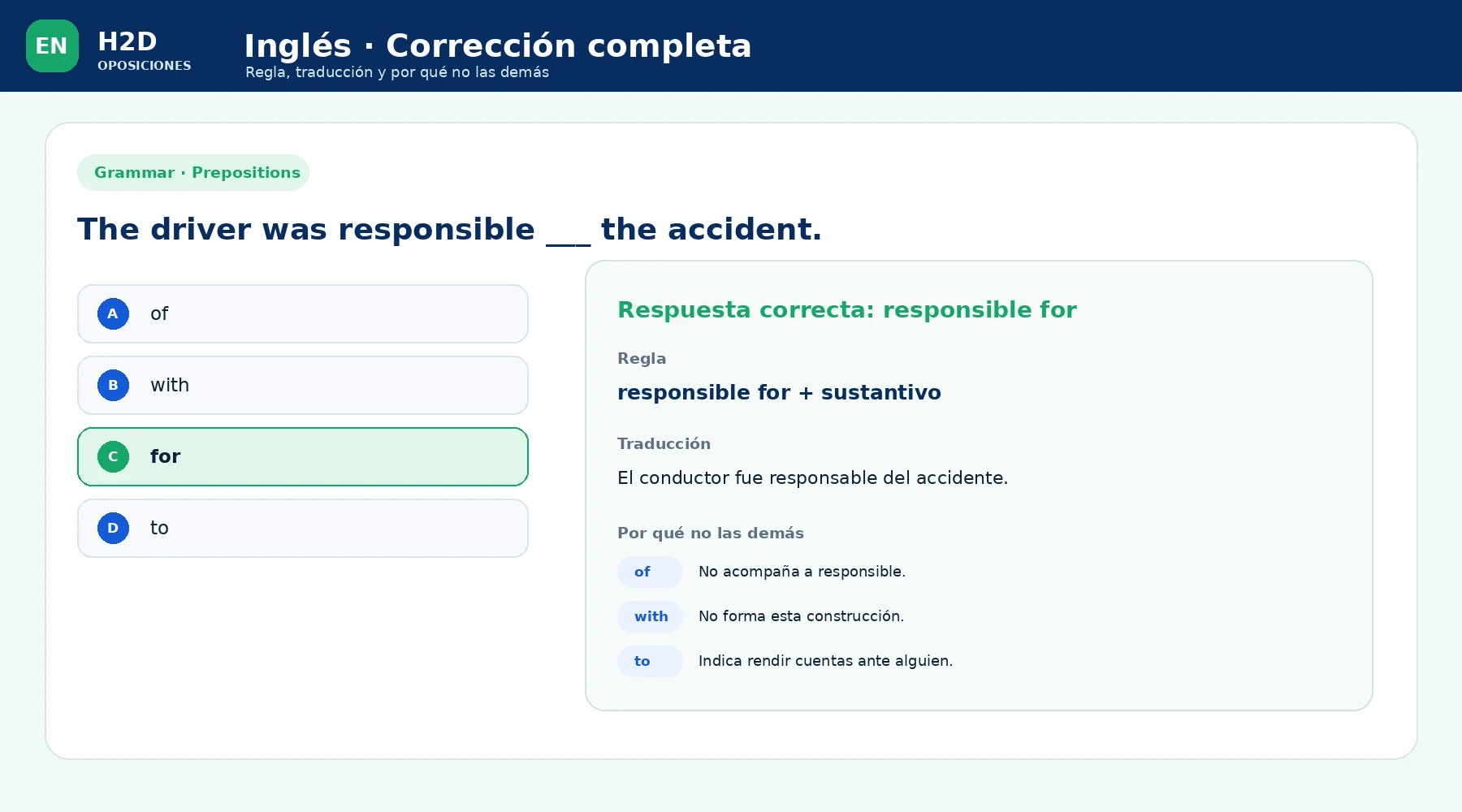 EN
H2D
OPOSICIONES

Inglés · Corrección completa
Regla, traducción y por qué no las demás

Grammar · Prepositions

The driver was responsible ___ the accident.

A of

B with

C for

D to

Respuesta correcta: responsible for

Regla

responsible for + sustantivo

Traducción

El conductor fue responsable del accidente.

Por qué no las demás

of No acompaña a responsible.

with No forma esta construcción.

to Indica rendir cuentas ante alguien.